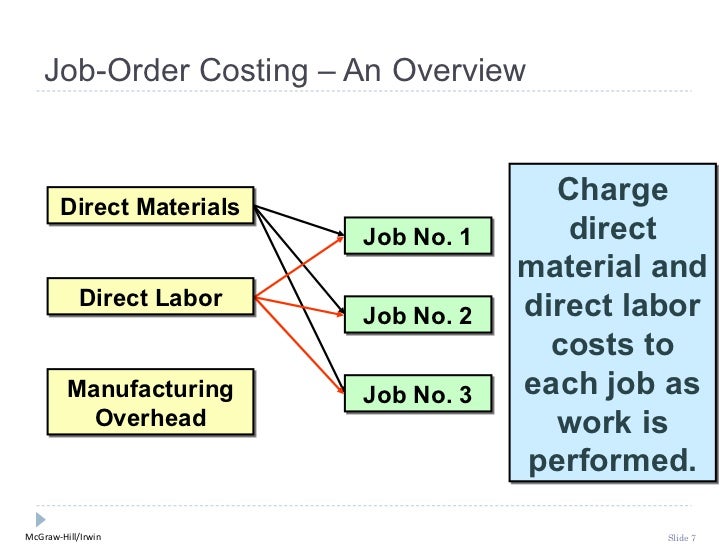 Job-Order Costing – An Overview

Direct Materials

Direct Labor

Manufacturing Overhead

Job No. 1

Job No. 2

Job No. 3

Charge direct material and direct labor costs to each job as work is performed.

McGraw-Hill/Irwin

Slide 7